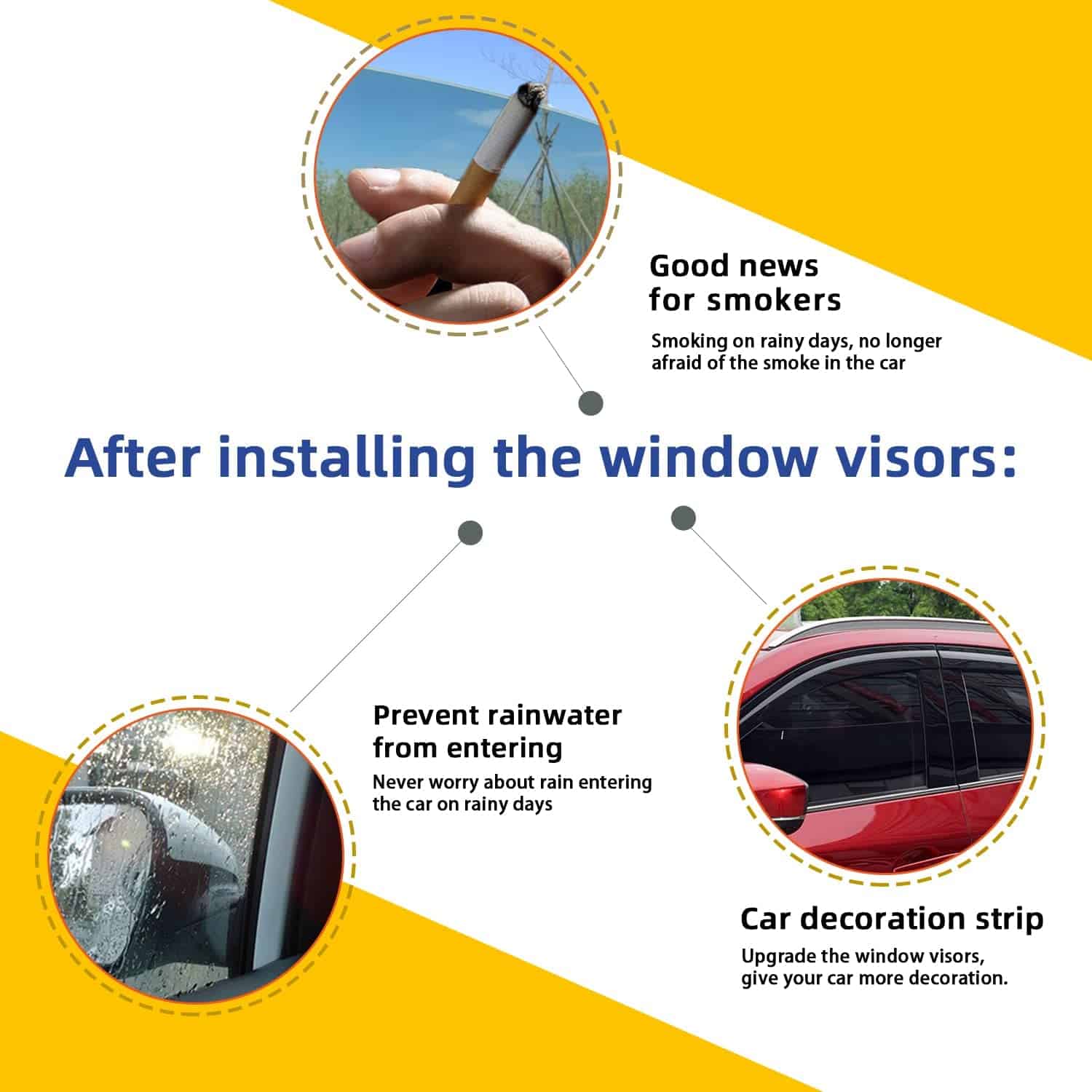 Good news for smokers

Smoking on rainy days, no longer afraid of the smoke in the car

After installing the window visors:

Prevent rainwater from entering

Never worry about rain entering the car on rainy days

Car decoration strip

Upgrade the window visors, give your car more decoration.